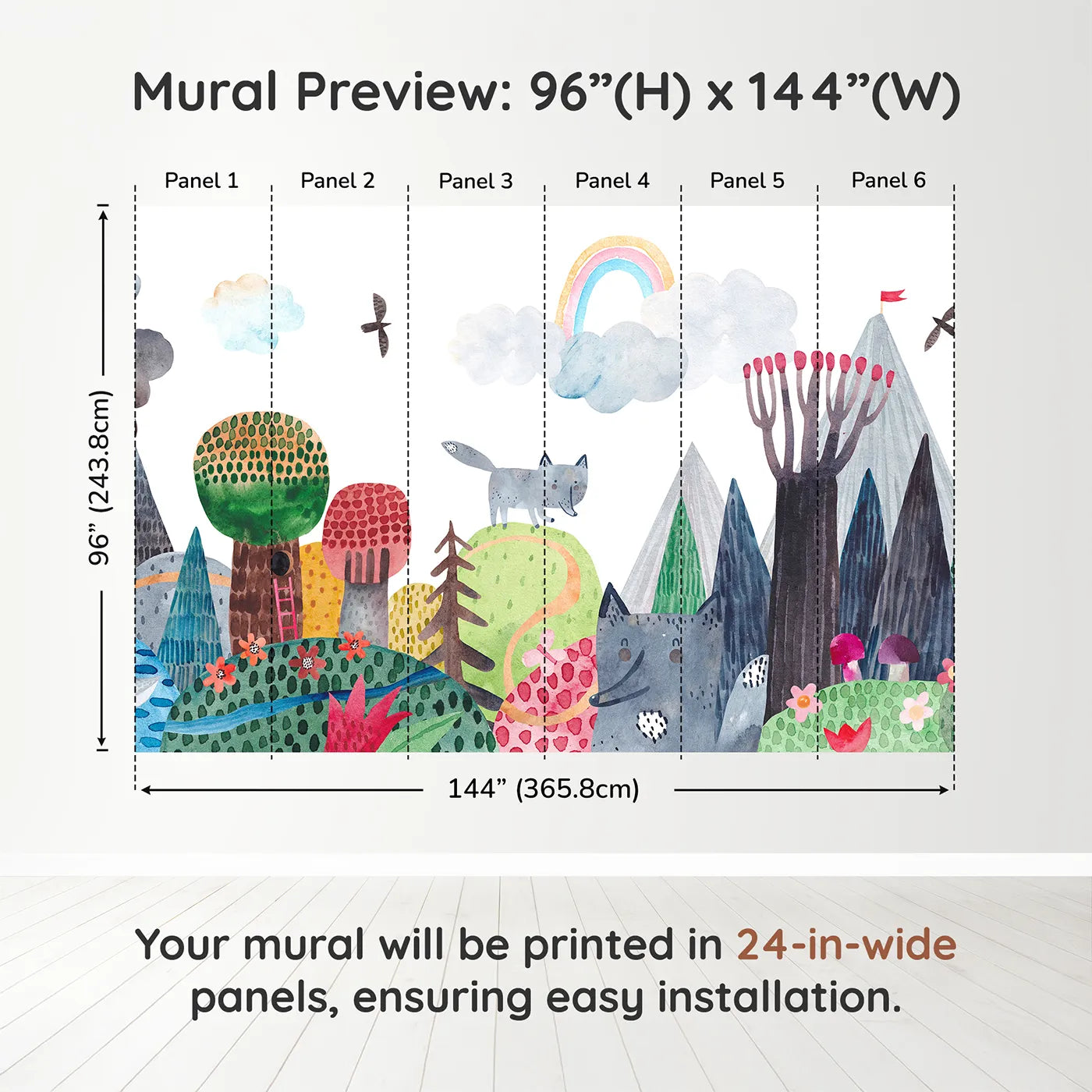 Mural Preview: 96”(H) x 144”(W)

Panel 1

Panel 2

Panel 3

Panel 4

Panel 5

Panel 6

96” (243.8cm)

144” (365.8cm)

Your mural will be printed in 24-in-wide panels, ensuring easy installation.